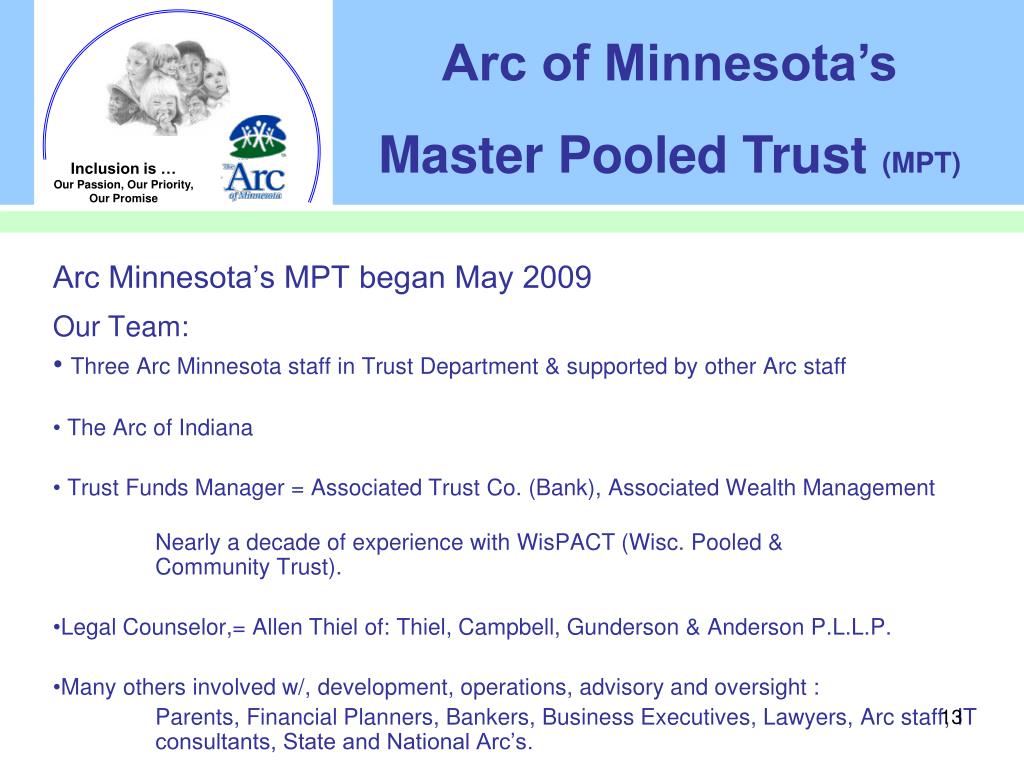 Inclusion is …
Our Passion, Our Priority, Our Promise

The Arc of Minnesota

Arc of Minnesota's

Master Pooled Trust (MPT)

Arc Minnesota's MPT began May 2009

Our Team:

• Three Arc Minnesota staff in Trust Department & supported by other Arc staff

• The Arc of Indiana

• Trust Funds Manager = Associated Trust Co. (Bank), Associated Wealth Management

Nearly a decade of experience with WisPACT (Wisc. Pooled & Community Trust).

•Legal Counselor,= Allen Thiel of: Thiel, Campbell, Gunderson & Anderson P.L.L.P.

•Many others involved w/, development, operations, advisory and oversight :

Parents, Financial Planners, Bankers, Business Executives, Lawyers, Arc staff, IT consultants, State and National Arc's.

13